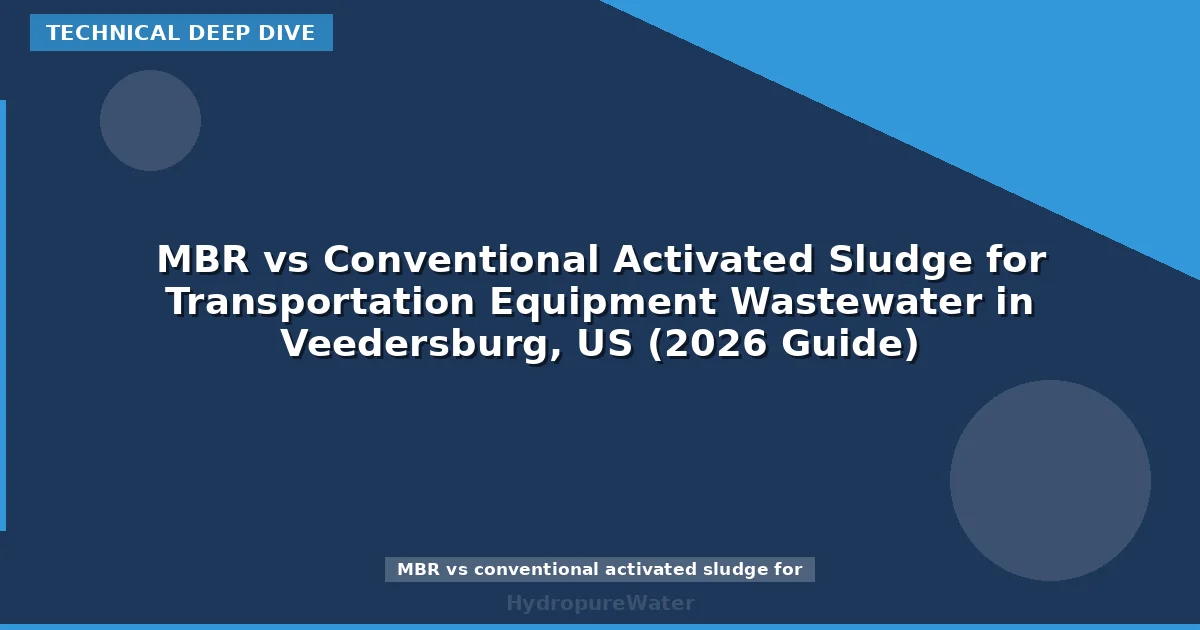 TECHNICAL DEEP DIVE

MBR vs Conventional Activated Sludge for Transportation Equipment Wastewater in Veedersburg, US (2026 Guide)

MBR vs conventional activated sludge for

HydropureWater